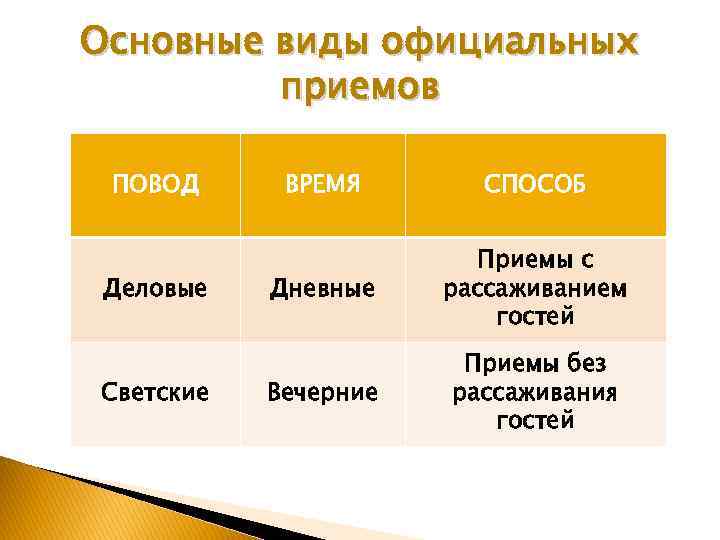 Основные виды официальных приемов

| ПОВОД | ВРЕМЯ | СПОСОБ |
|---|---|---|
| Деловые | Дневные | Приемы с рассаживанием гостей |
| Светские | Вечерние | Приемы без рассаживания гостей |